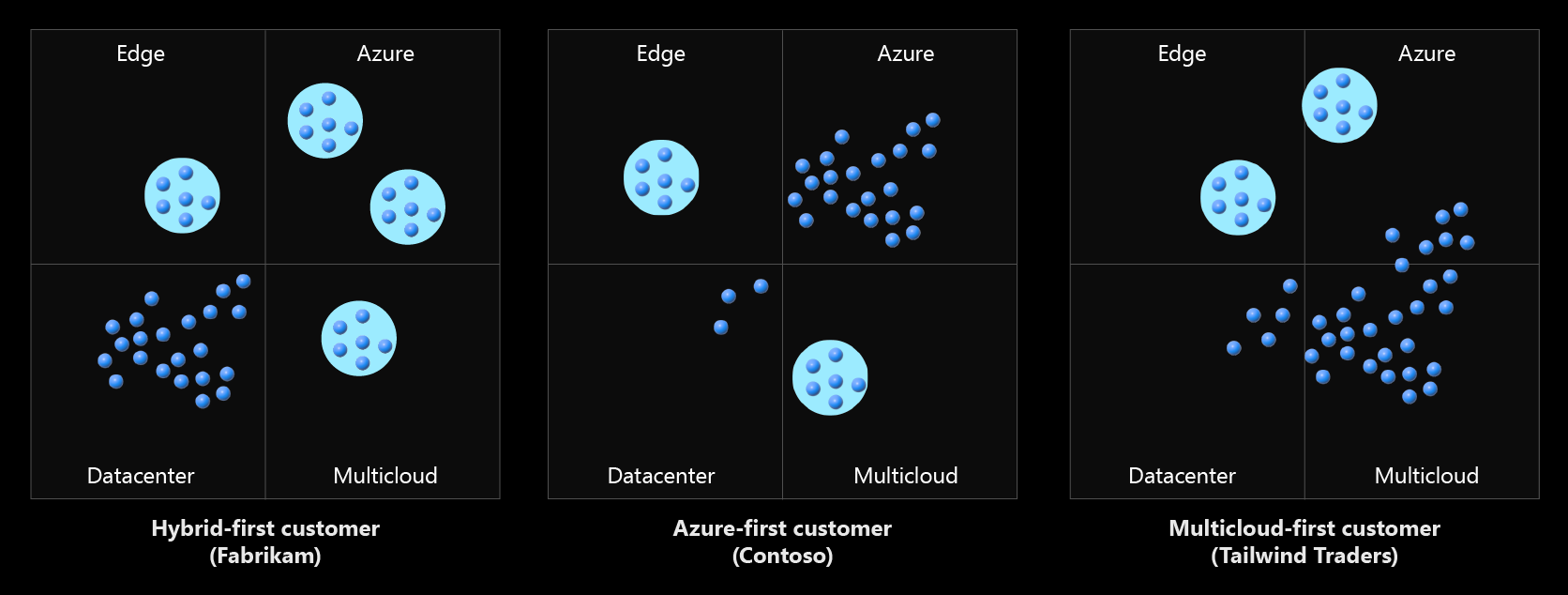 Edge

Azure

Datacenter

Multicloud

Hybrid-first customer
(Fabrikam)

Edge

Azure

Datacenter

Multicloud

Azure-first customer
(Contoso)

Edge

Azure

Datacenter

Multicloud

Multicloud-first customer
(Tailwind Traders)